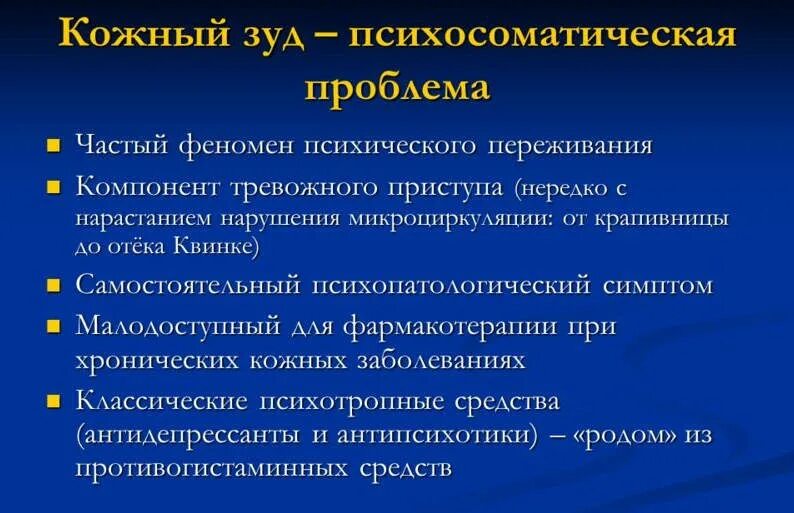 Кожный зуд – психосоматическая проблема

- Частый феномен психического переживания
- Компонент тревожного приступа (нередко с нарастанием нарушения микроциркуляции: от крапивницы до отёка Квинке)
- Самостоятельный психопатологический симптом
- Малодоступный для фармакотерапии при хронических кожных заболеваниях
- Классические психотропные средства (антидепрессанты и антипсихотики) – «родом» из противогистаминных средств